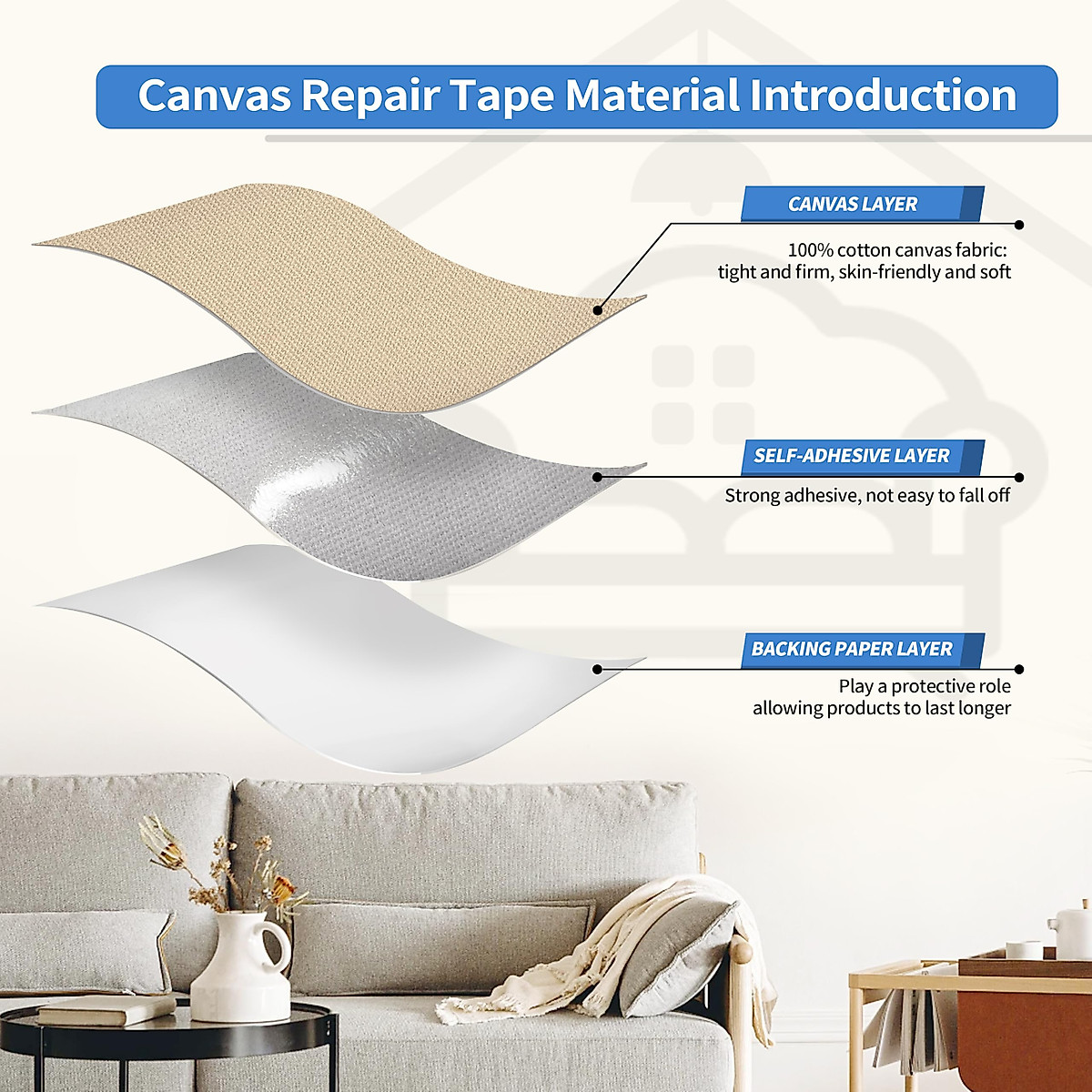 Canvas Repair Tape Material Introduction

CANVAS LAYER

100% cotton canvas fabric: tight and firm, skin-friendly and soft

SELF-ADHESIVE LAYER

Strong adhesive, not easy to fall off

BACKING PAPER LAYER

Play a protective role allowing products to last longer